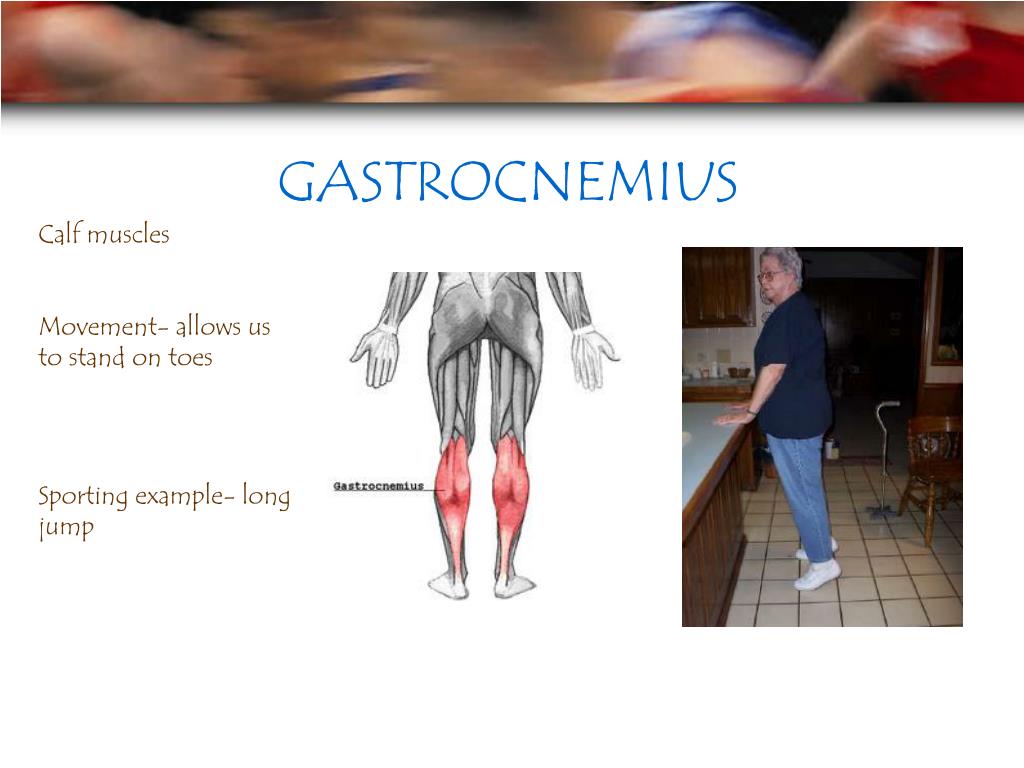 GASTROCNEMIUS

Calf muscles

Movement- allows us to stand on toes

Sporting example- long jump

Gastrocnemius